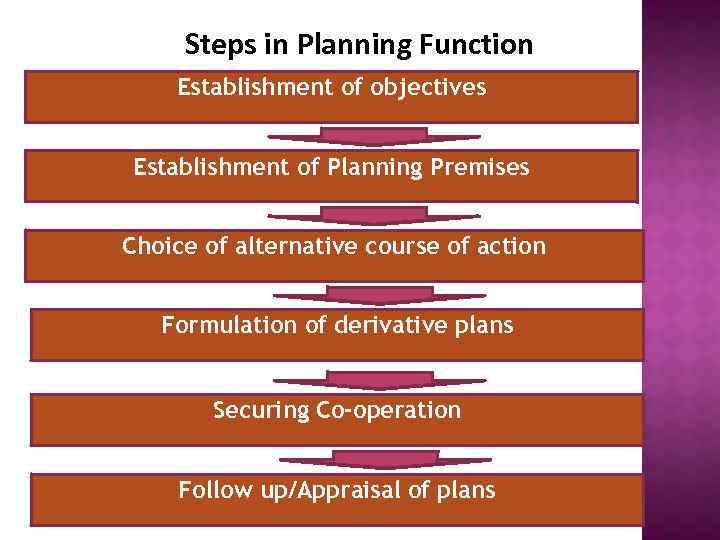 Steps in Planning Function

Establishment of objectives

Establishment of Planning Premises

Choice of alternative course of action

Formulation of derivative plans

Securing Co-operation

Follow up/Appraisal of plans